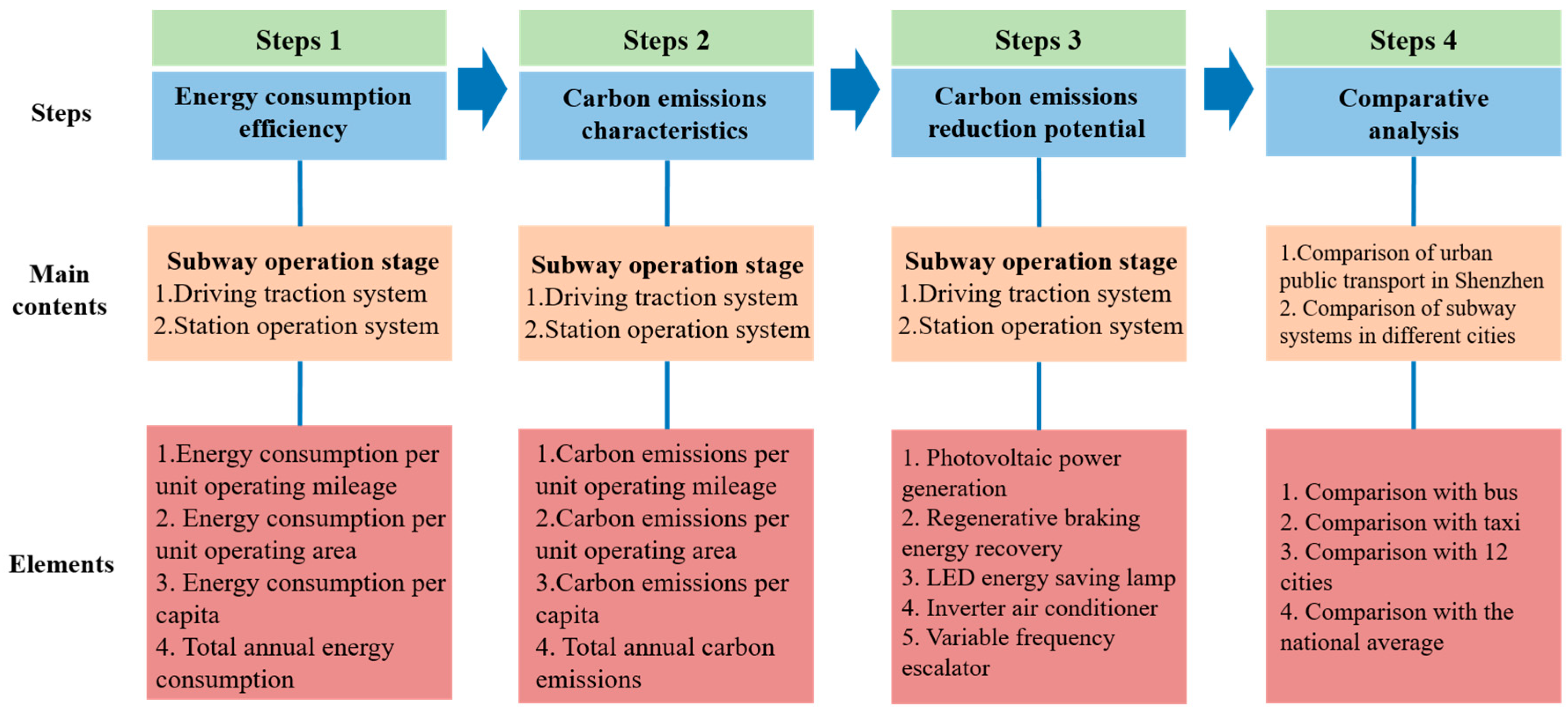 Steps

Main contents

Elements

Steps 1

Energy consumption efficiency

Subway operation stage
1.Driving traction system
2.Station operation system

1.Energy consumption per unit operating mileage
2. Energy consumption per unit operating area
3. Energy consumption per capita
4. Total annual energy consumption

Steps 2

Carbon emissions characteristics

Subway operation stage
1.Driving traction system
2.Station operation system

1.Carbon emissions per unit operating mileage
2.Carbon emissions per unit operating area
3.Carbon emissions per capita
4. Total annual carbon emissions

Steps 3

Carbon emissions reduction potential

Subway operation stage
1.Driving traction system
2.Station operation system

1. Photovoltaic power generation
2. Regenerative braking energy recovery
3. LED energy saving lamp
4. Inverter air conditioner
5. Variable frequency escalator

Steps 4

Comparative analysis

1.Comparison of urban public transport in Shenzhen
2. Comparison of subway systems in different cities

1. Comparison with bus
2. Comparison with taxi
3. Comparison with 12 cities
4. Comparison with the national average